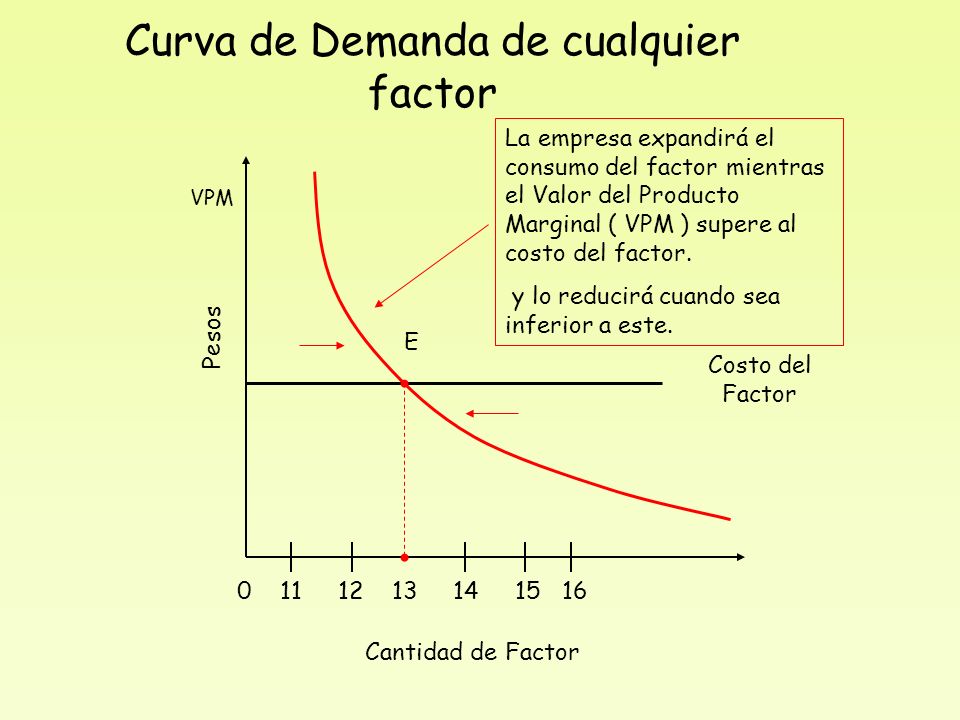 Curva de Demanda de cualquier factor

La empresa expandirá el consumo del factor mientras el Valor del Producto Marginal ( VPM ) supere al costo del factor.

y lo reducirá cuando sea inferior a este.

VPM

Pesos

E

Costo del Factor

0 11 12 13 14 15 16

Cantidad de Factor